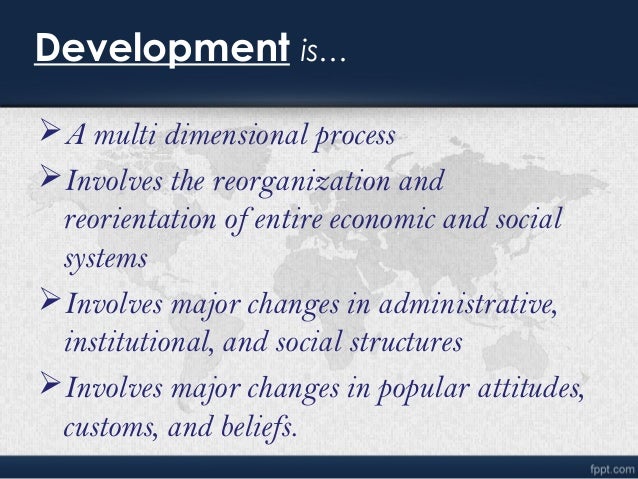 Development is…

➢ A multi dimensional process

➢ Involves the reorganization and reorientation of entire economic and social systems

➢ Involves major changes in administrative, institutional, and social structures

➢ Involves major changes in popular attitudes, customs, and beliefs.

fppt.com